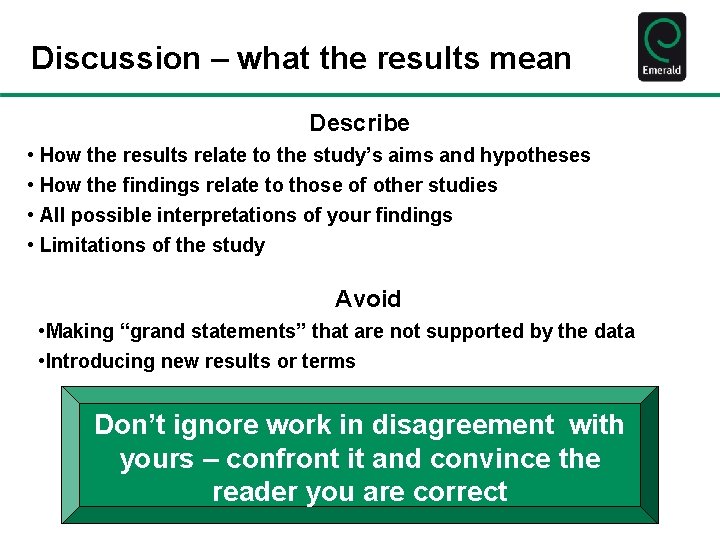 Discussion – what the results mean

Emerald

Describe

• How the results relate to the study's aims and hypotheses
• How the findings relate to those of other studies
• All possible interpretations of your findings
• Limitations of the study

Avoid

•Making "grand statements" that are not supported by the data
•Introducing new results or terms

Don't ignore work in disagreement with yours – confront it and convince the reader you are correct